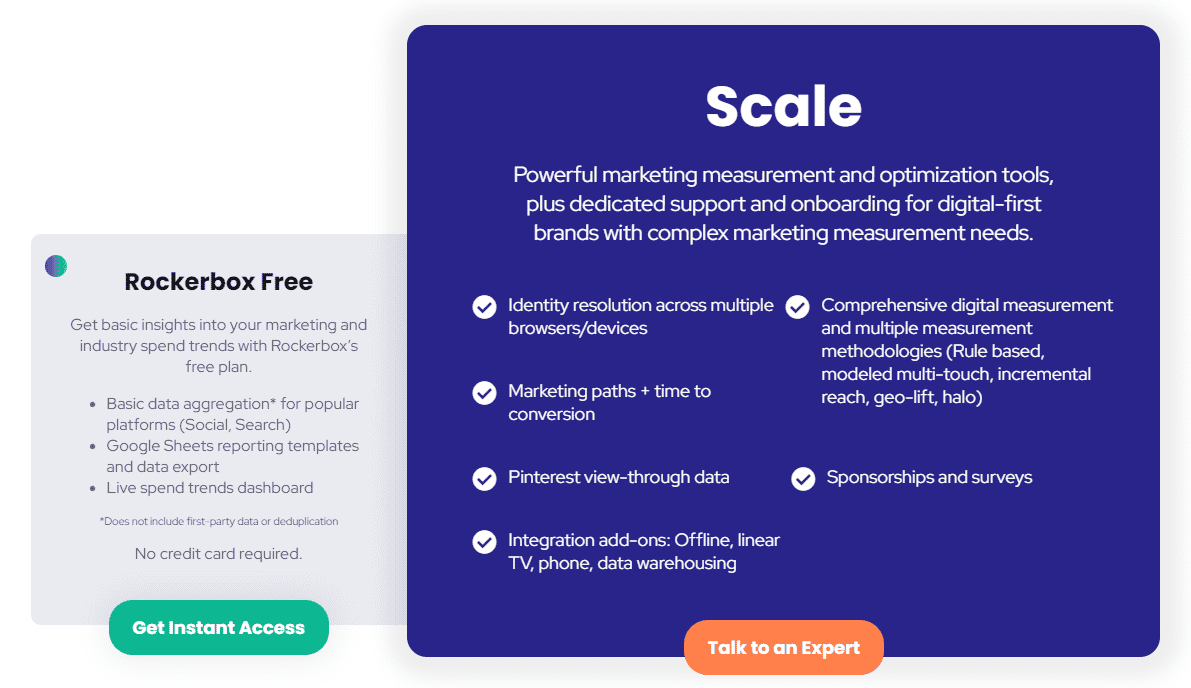 Rockerbox Free

Get basic insights into your marketing and industry spend trends with Rockerbox's free plan.

- Basic data aggregation* for popular platforms (Social, Search)
- Google Sheets reporting templates and data export
- Live spend trends dashboard

*Does not include first-party data or deduplication

No credit card required.

Get Instant Access

Scale

Powerful marketing measurement and optimization tools, plus dedicated support and onboarding for digital-first brands with complex marketing measurement needs.

Identity resolution across multiple browsers/devices

Marketing paths + time to conversion

Pinterest view-through data

Integration add-ons: Offline, linear TV, phone, data warehousing

Comprehensive digital measurement and multiple measurement methodologies (Rule based, modeled multi-touch, incremental reach, geo-lift, halo)

Sponsorships and surveys

Talk to an Expert